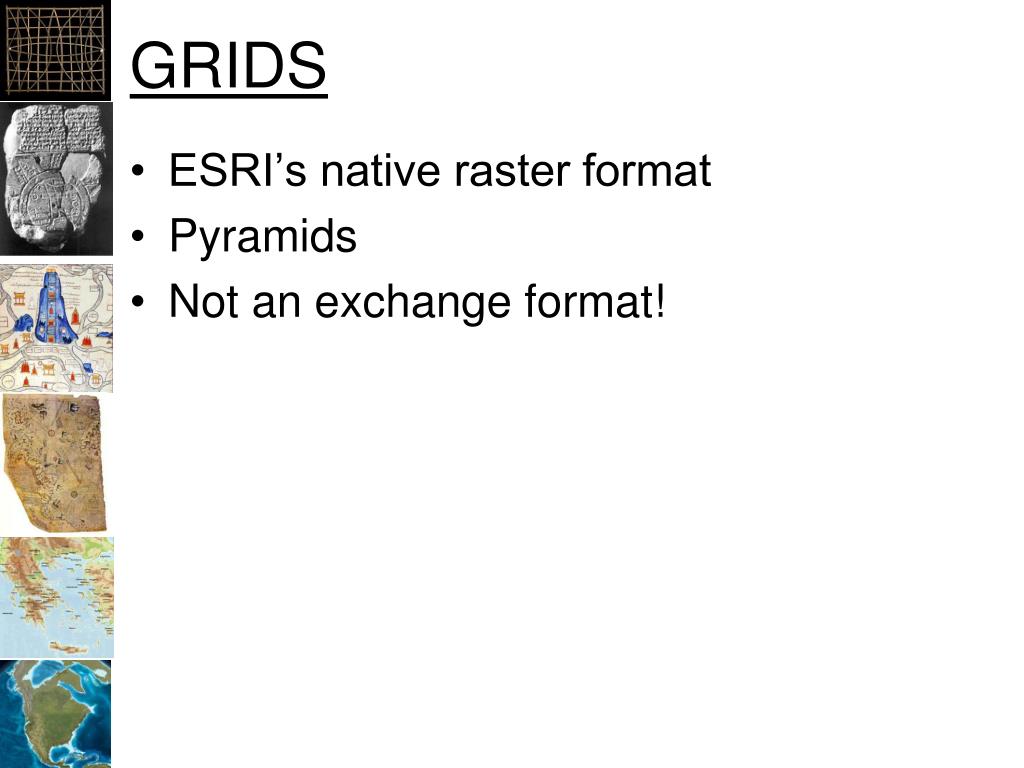 GRIDS

• ESRI’s native raster format
• Pyramids
• Not an exchange format!